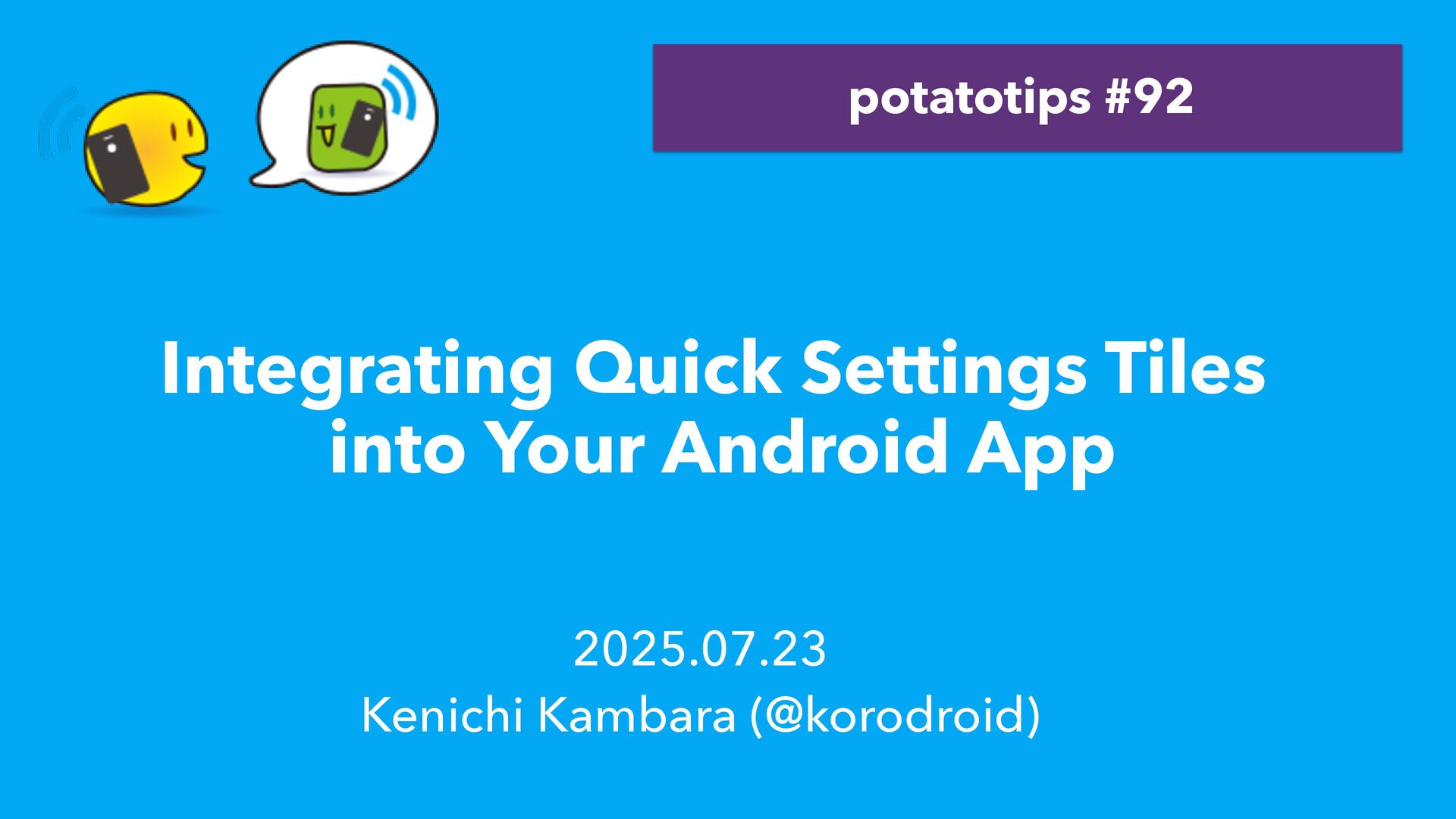 potatotips #92

Integrating Quick Settings Tiles into Your Android App

2025.07.23
Kenichi Kambara (@korodroid)